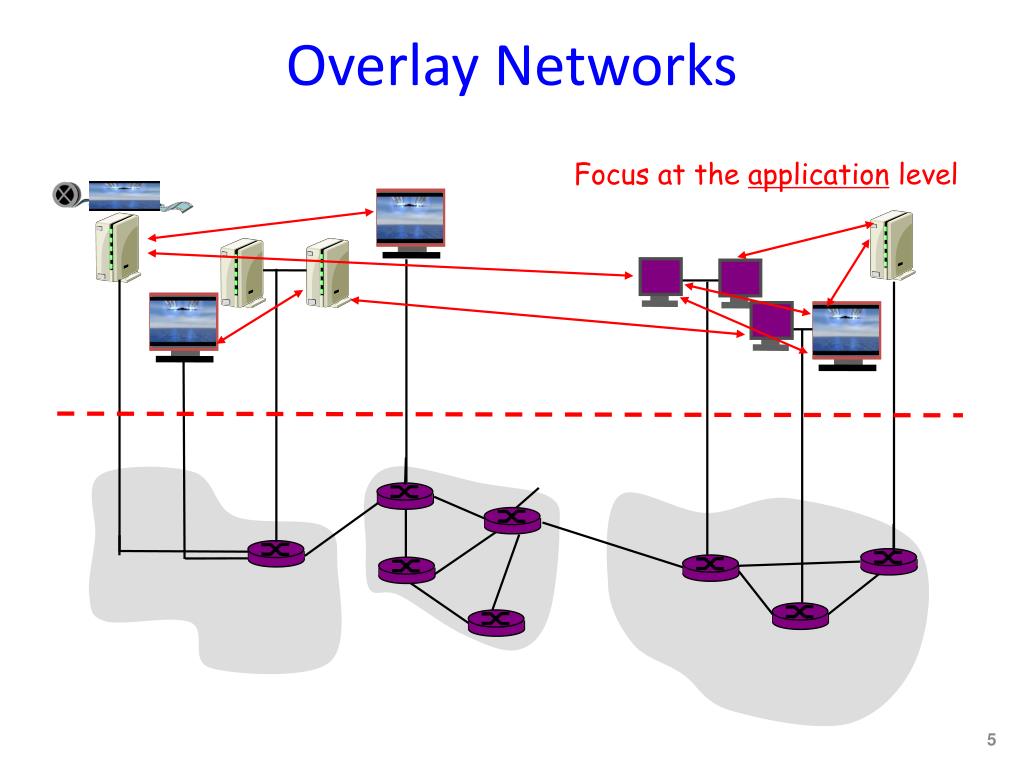 Overlay Networks

Focus at the application level

5